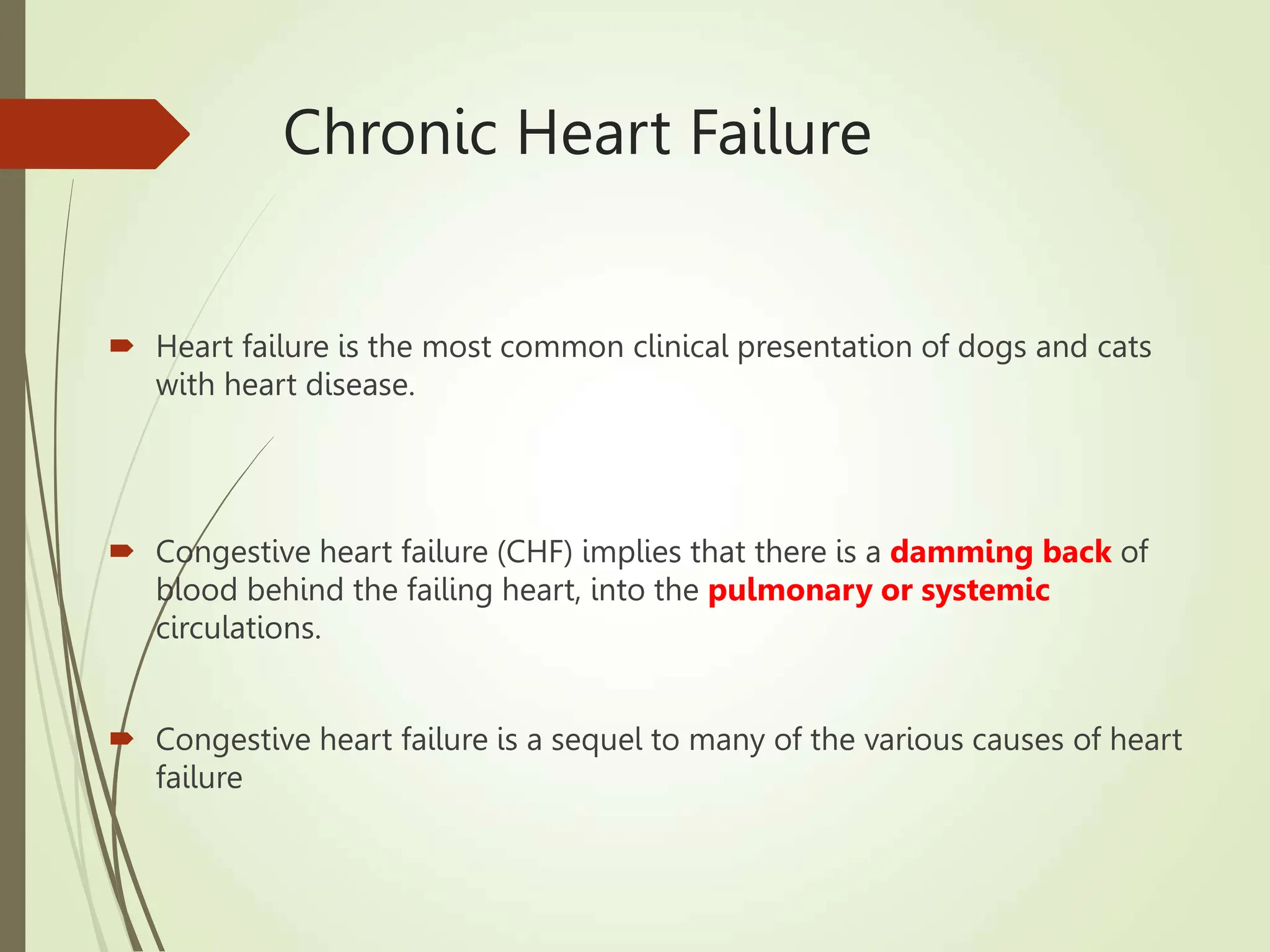 Chronic Heart Failure

Heart failure is the most common clinical presentation of dogs and cats with heart disease.

Congestive heart failure (CHF) implies that there is a damming back of blood behind the failing heart, into the pulmonary or systemic circulations.

Congestive heart failure is a sequel to many of the various causes of heart failure